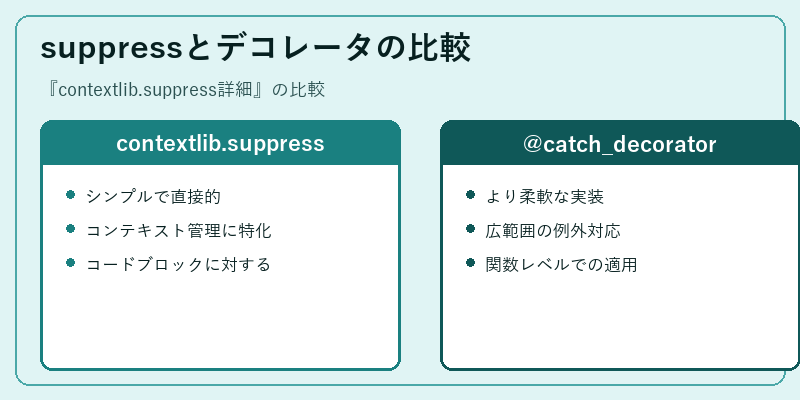 suppressとデコレータの比較

『contextlib.suppress詳細』の比較

contextlib.suppress

- シンプルで直接的
- コンテキスト管理に特化
- コードブロックに対する

@catch_decorator

- より柔軟な実装
- 広範囲の例外対応
- 関数レベルでの適用